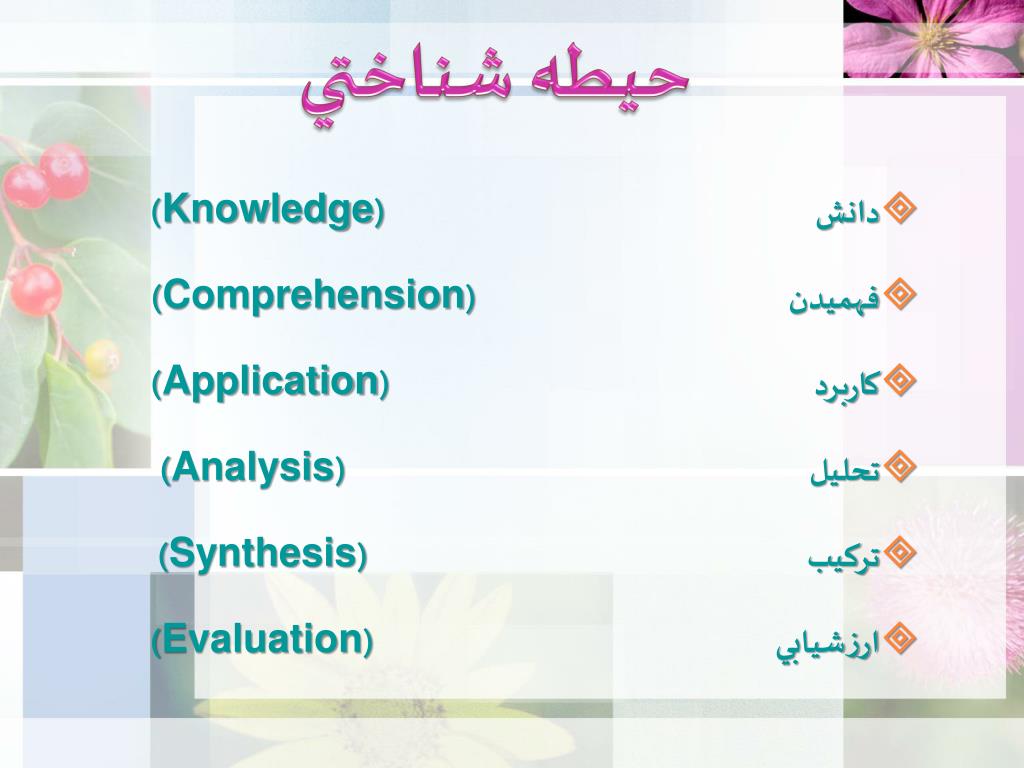 حيطه شناختي

دانش (Knowledge)

فهميدن (Comprehension)

كاربرد (Application)

تحليل (Analysis)

تركيب (Synthesis)

ارزشيابي (Evaluation)